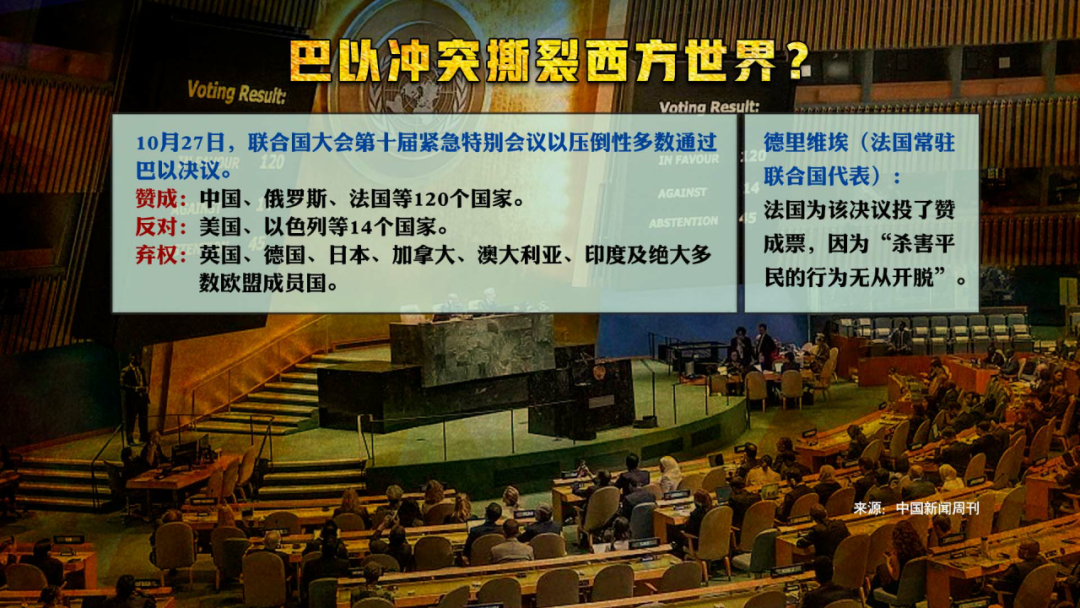 巴以冲突撕裂西方世界？

Voting Result:

Voting Result:
IN FAVOUR 120
AGAINST
ABSTENTION

10月27日，联合国大会第十届紧急特别会议以压倒性多数通过巴以决议。
赞成：中国、俄罗斯、法国等120个国家。
反对：美国、以色列等14个国家。
弃权：英国、德国、日本、加拿大、澳大利亚、印度及绝大多数欧盟成员国。

德里维埃（法国常驻联合国代表）：
法国为该决议投了赞成票，因为“杀害平民的行为无从开脱”。

来源：中国新闻周刊